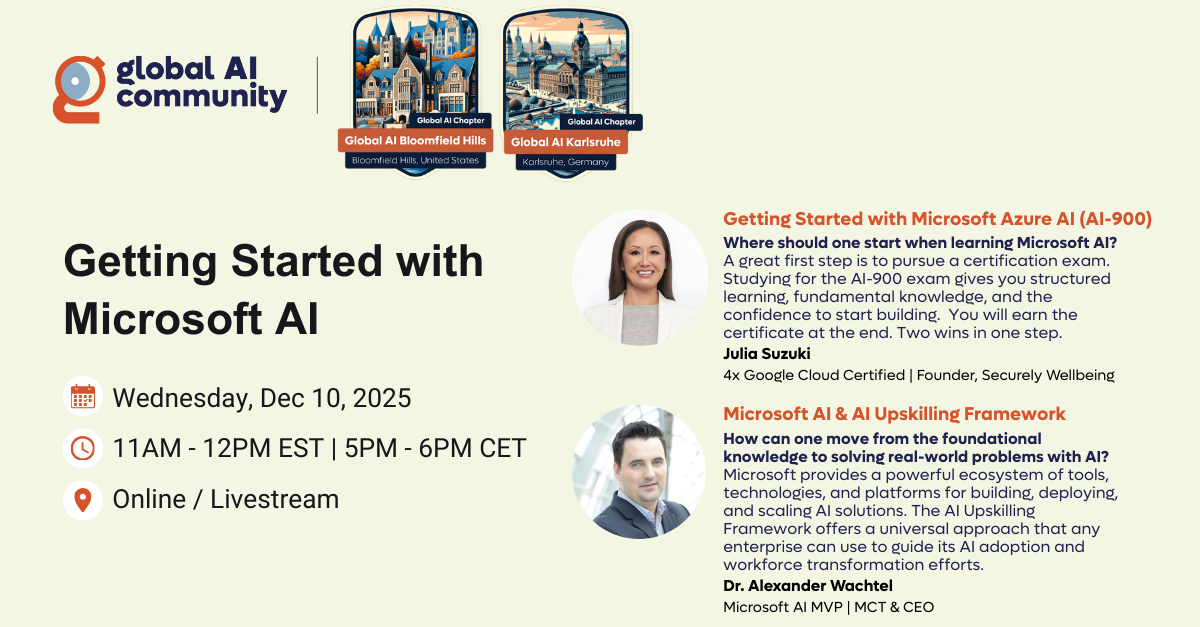 global AI community

Global AI Chapter
Global AI Bloomfield Hills
Bloomfield Hills, United States

Global AI Chapter
Global AI Karlsruhe
Karlsruhe, Germany

Getting Started with Microsoft AI

Wednesday, Dec 10, 2025

11AM - 12PM EST | 5PM - 6PM CET

Online / Livestream

Getting Started with Microsoft Azure AI (AI-900)

Where should one start when learning Microsoft AI?

A great first step is to pursue a certification exam. Studying for the AI-900 exam gives you structured learning, fundamental knowledge, and the confidence to start building. You will earn the certificate at the end. Two wins in one step.

Julia Suzuki

4x Google Cloud Certified | Founder, Securely Wellbeing

Microsoft AI & AI Upskilling Framework

How can one move from the foundational knowledge to solving real-world problems with AI?

Microsoft provides a powerful ecosystem of tools, technologies, and platforms for building, deploying, and scaling AI solutions. The AI Upskilling Framework offers a universal approach that any enterprise can use to guide its AI adoption and workforce transformation efforts.

Dr. Alexander Wachtel

Microsoft AI MVP | MCT & CEO